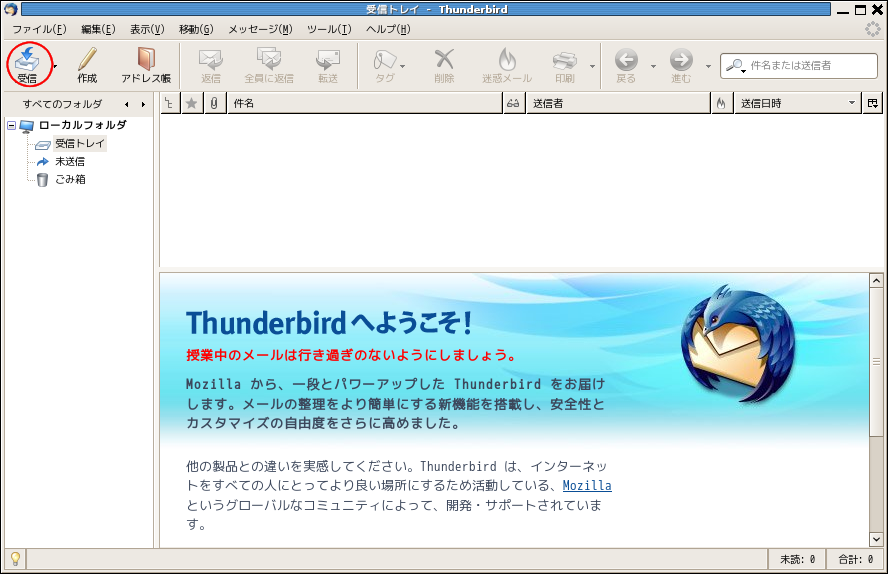 受信トレイ - Thunderbird

ファイル(F) 編集(E) 表示(V) 移動(G) メッセージ(M) ツール(T) ヘルプ(H)

受信 作成 アドレス帳 返信 全員に返信 転送 タグ 削除 迷惑メール 印刷 戻る 進む 件名または送信者

すべてのフォルダ

ローカルフォルダ
受信トレイ
未送信
ごみ箱

件名 送信者 送信日時

Thunderbird へようこそ!

授業中のメールは行き過ぎのないようにしましょう。

Mozilla から、一段とパワーアップした Thunderbird をお届けします。メールの整理をより簡単にする新機能を搭載し、安全性とカスタマイズの自由度をさらに高めました。

他の製品との違いを実感してください。Thunderbird は、インターネットをすべての人にとってより良い場所にするため活動している、Mozilla というグローバルなコミュニティによって、開発・サポートされています。

未読: 0 合計: 0